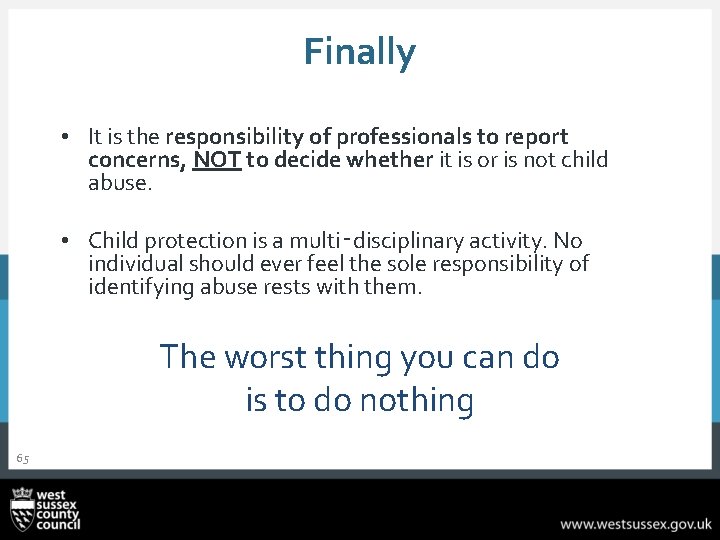 Finally

• It is the responsibility of professionals to report concerns, NOT to decide whether it is or is not child abuse.

• Child protection is a multi-disciplinary activity. No individual should ever feel the sole responsibility of identifying abuse rests with them.

The worst thing you can do is to do nothing

65

west sussex county council

www.westsussex.gov.uk